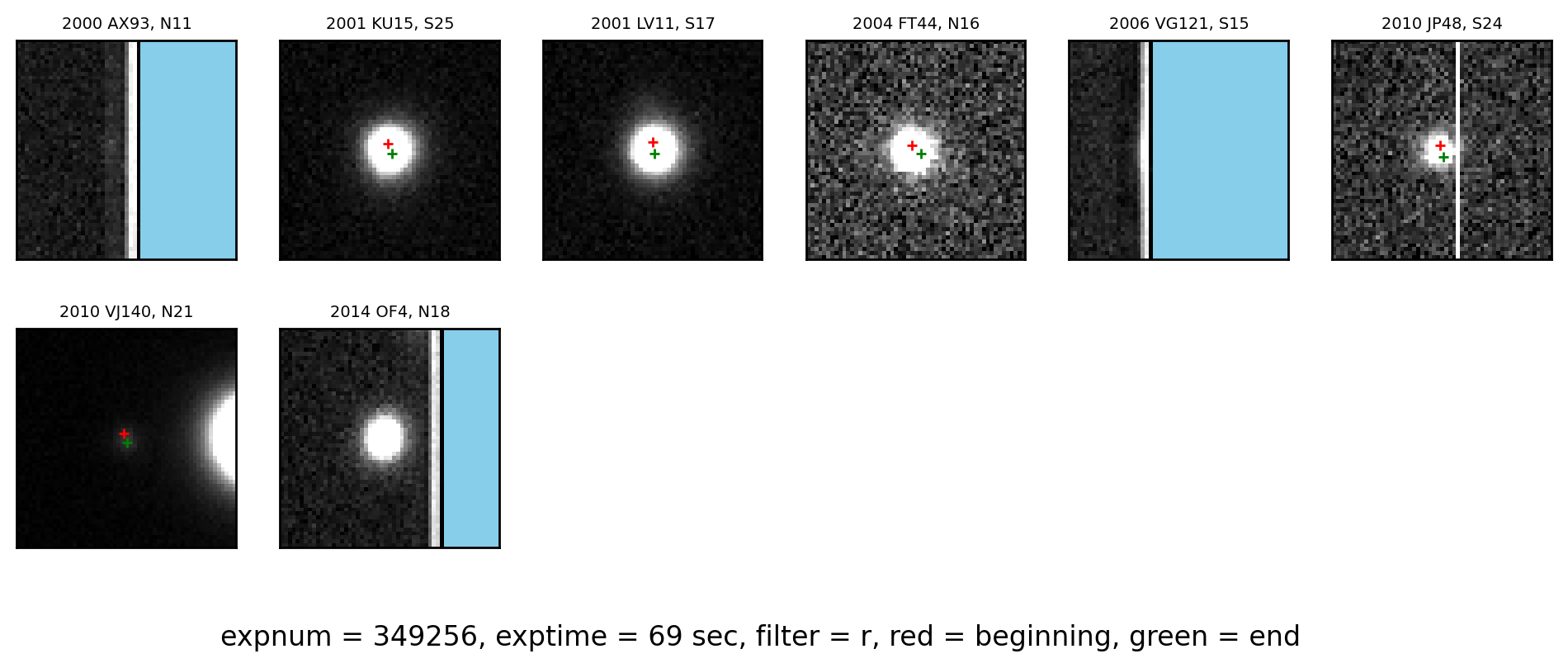 2000 AX93, N11

2001 KU15, S25

2001 LV11, S17

2004 FT44, N16

2006 VG121, S15

2010 JP48, S24

2010 VJ140, N21

2014 OF4, N18

expnum = 349256, exptime = 69 sec, filter = r, red = beginning, green = end